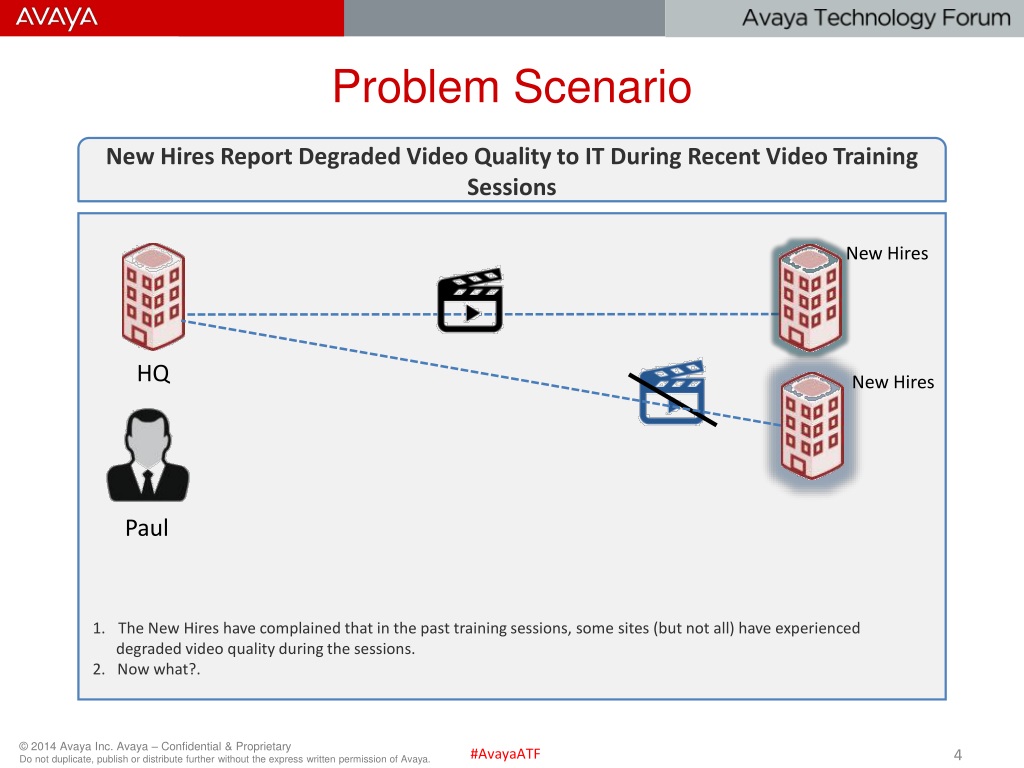 AVAYA

Avaya Technology Forum

Problem Scenario

New Hires Report Degraded Video Quality to IT During Recent Video Training Sessions

New Hires

HQ

New Hires

Paul

1. The New Hires have complained that in the past training sessions, some sites (but not all) have experienced degraded video quality during the sessions.
2. Now what?.

© 2014 Avaya Inc. Avaya – Confidential & Proprietary
Do not duplicate, publish or distribute further without the express written permission of Avaya.

#AvayaATF

4